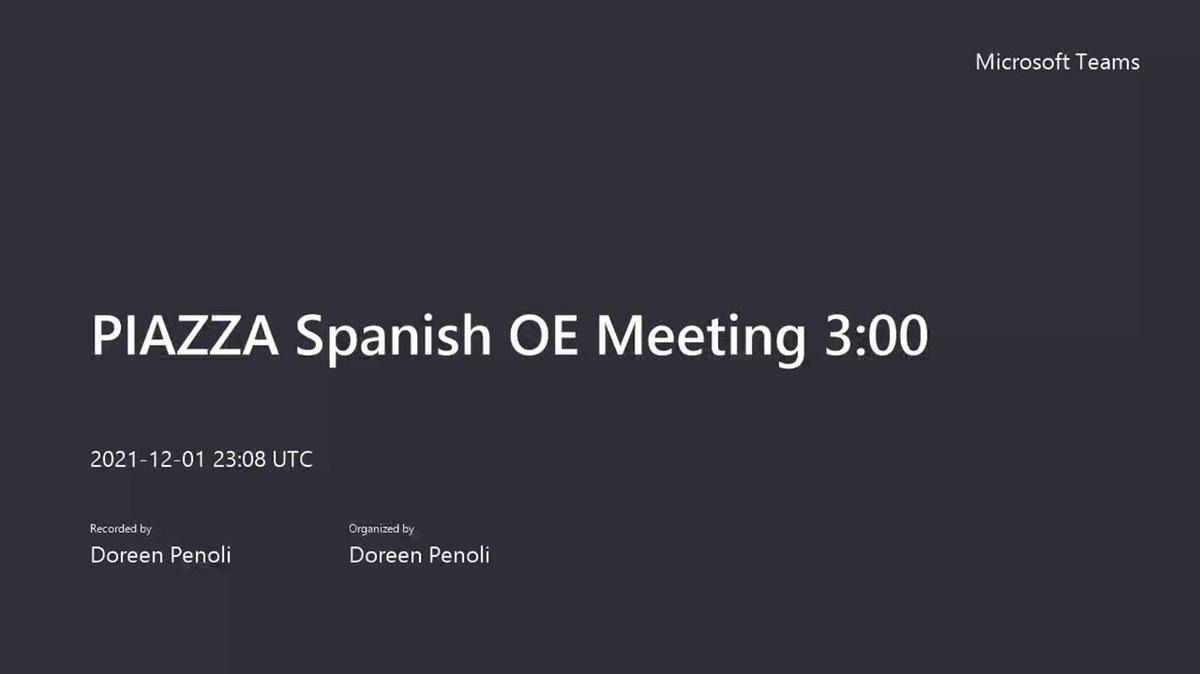 Microsoft Teams

PIAZZA Spanish OE Meeting 3:00

2021-12-01 23:08 UTC

Recorded by
Doreen Penoli

Organized by
Doreen Penoli